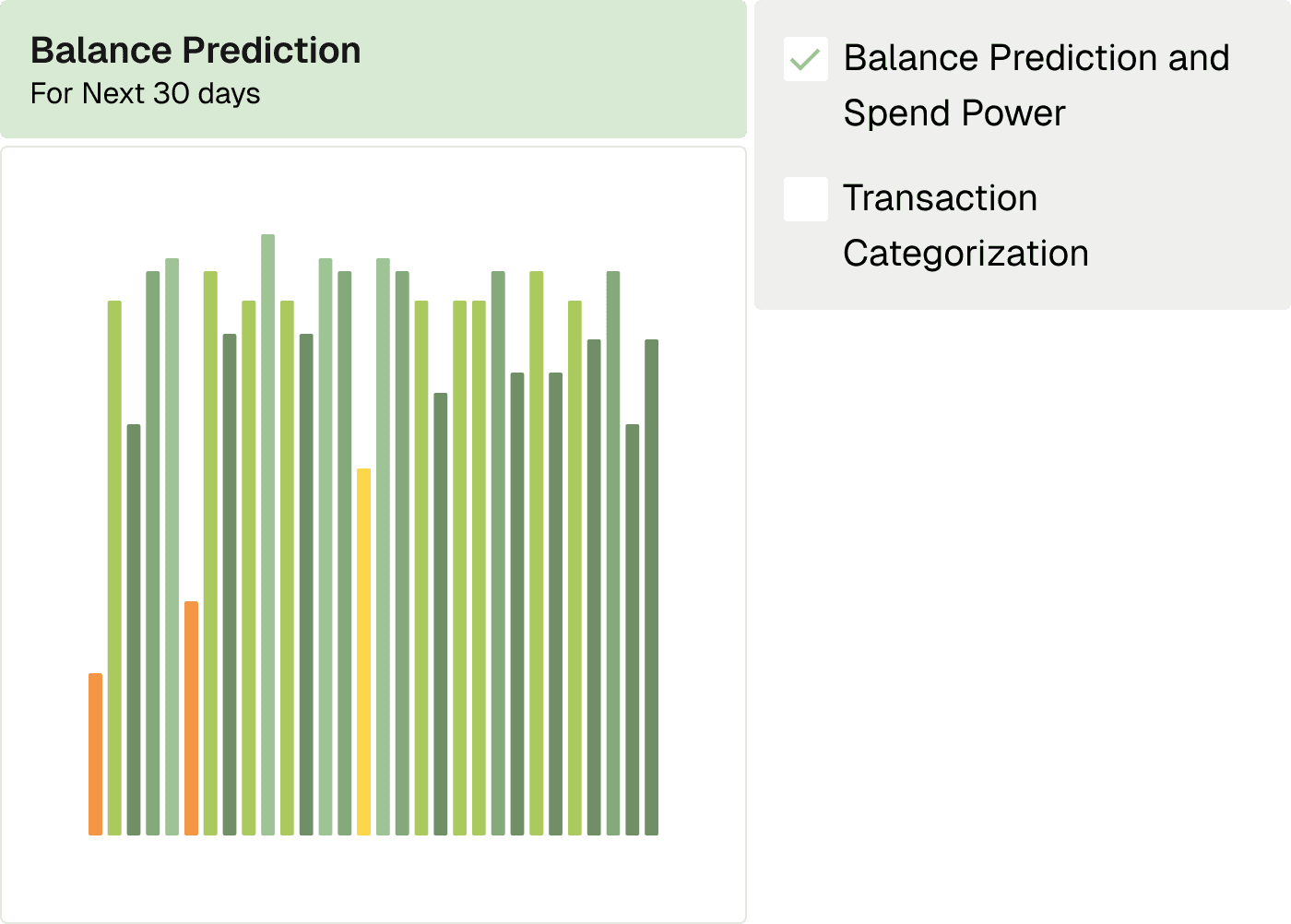 Balance Prediction
For Next 30 days

Balance Prediction and Spend Power

Transaction Categorization